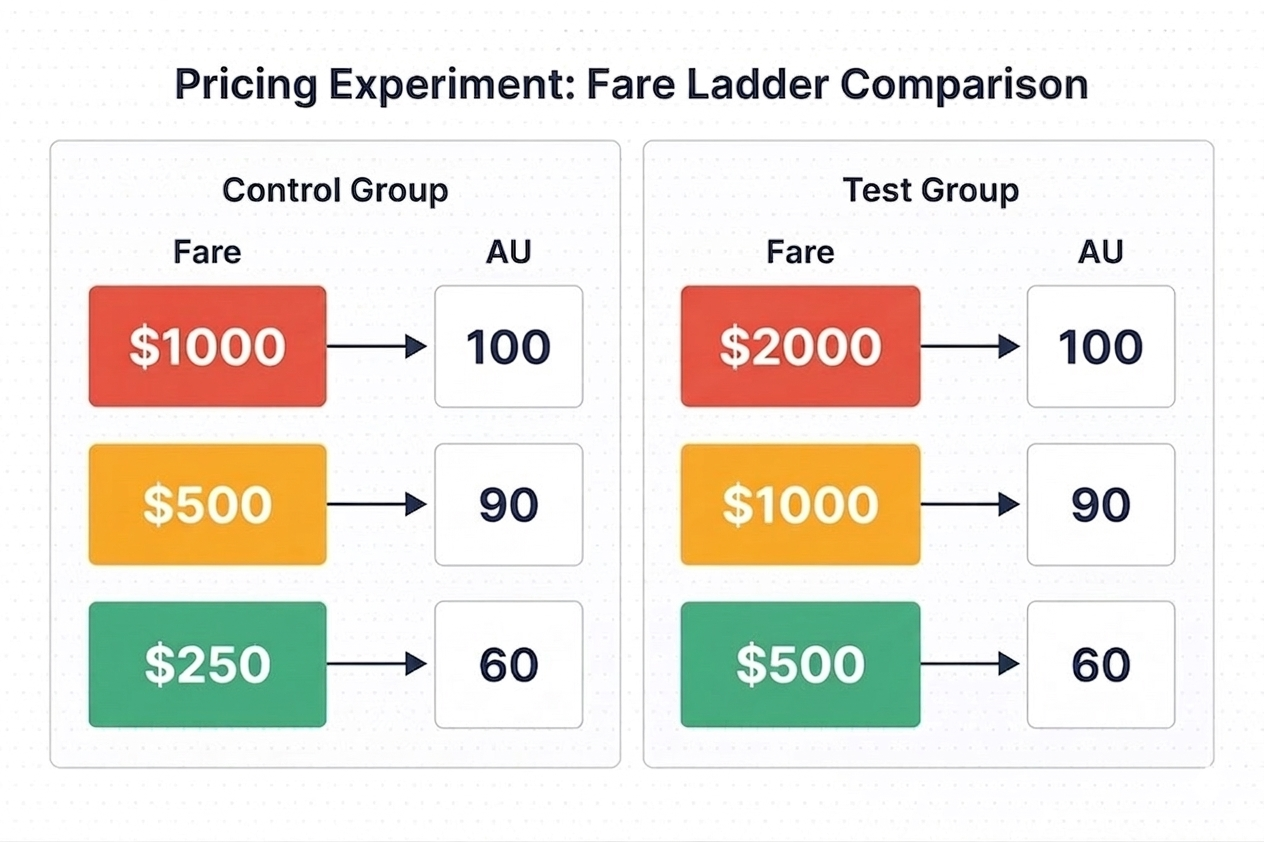 Pricing Experiment: Fare Ladder Comparison

Control Group

| Fare | AU |
|---|---|
| \$1000 | 100 |
| \$500 | 90 |
| \$250 | 60 |

Test Group

| Fare | AU |
|---|---|
| \$2000 | 100 |
| \$1000 | 90 |
| \$500 | 60 |